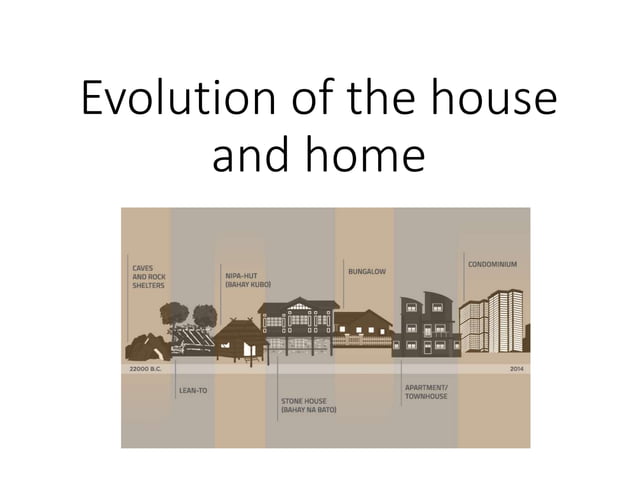 Evolution of the house and home

CAVES AND ROCK SHELTERS

NIPA-HUT (BAHAY KUBO)

BUNGALOW

CONDOMINIUM

22000 B.C.

2014

LEAN-TO

STONE HOUSE (BAHAY NA BATO)

APARTMENT/ TOWNHOUSE